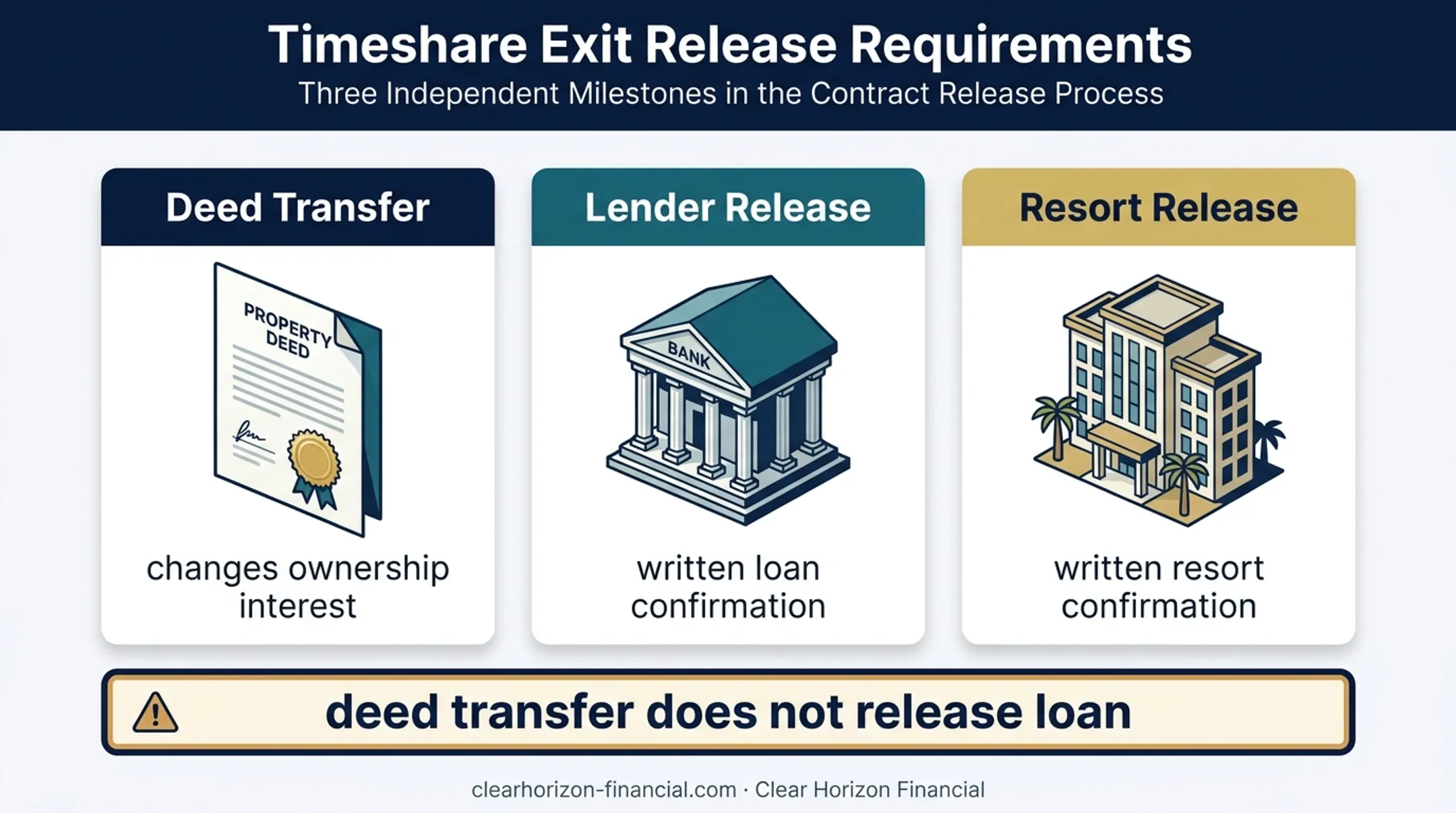 Timeshare Exit Release Requirements

Three Independent Milestones in the Contract Release Process

Deed Transfer

PROPERTY DEED

changes ownership interest

Lender Release

BANK

written loan confirmation

Resort Release

written resort confirmation

deed transfer does not release loan

clearhorizon-financial.com · Clear Horizon Financial